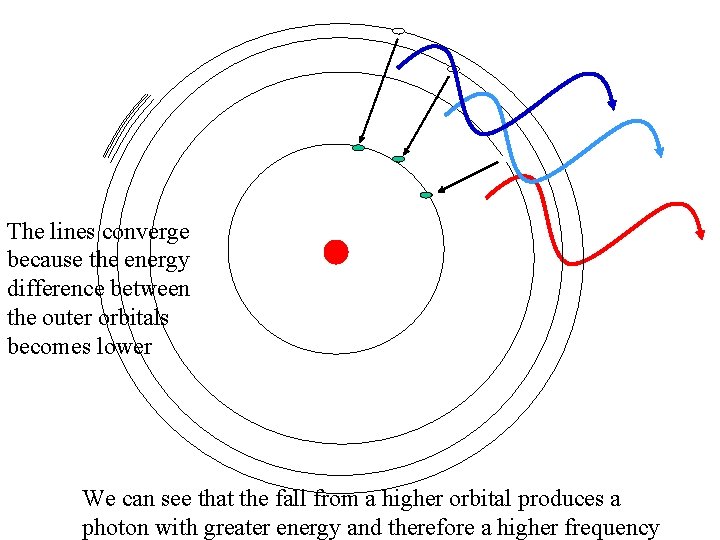 The lines converge because the energy difference between the outer orbitals becomes lower

We can see that the fall from a higher orbital produces a photon with greater energy and therefore a higher frequency